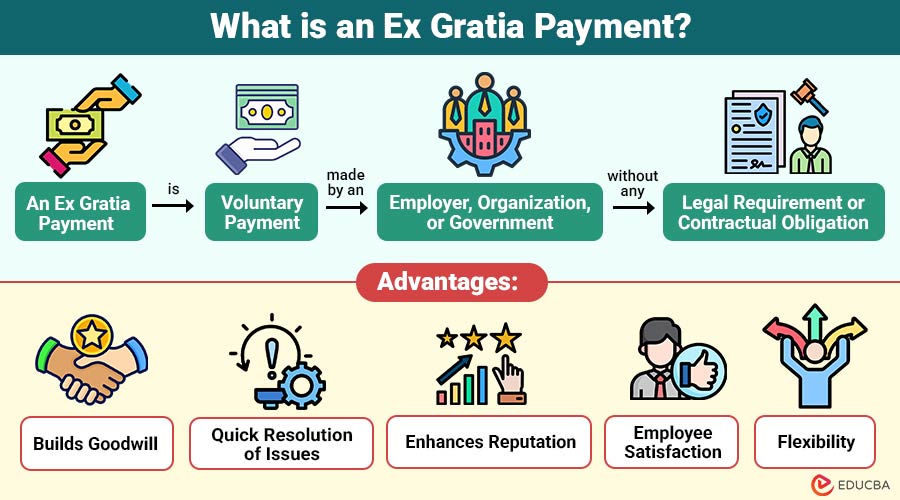 What is an Ex Gratia Payment?

An Ex Gratia Payment

is

Voluntary Payment

made by an

Employer, Organization, or Government

without any

Legal Requirement or Contractual Obligation

Advantages:

Builds Goodwill

Quick Resolution of Issues

Enhances Reputation

Employee Satisfaction

Flexibility

EDUCBA